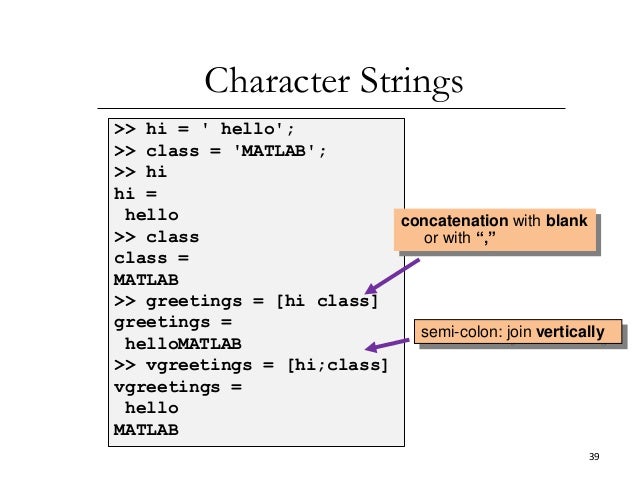 Character Strings

>> hi = ' hello';
>> class = 'MATLAB';
>> hi
hi =
 hello
>> class
class =
MATLAB
>> greetings = [hi class]
greetings =
 helloMATLAB
>> vgreetings = [hi;class]
vgreetings =
 hello
MATLAB

concatenation with blank or with “,”

semi-colon: join vertically

39